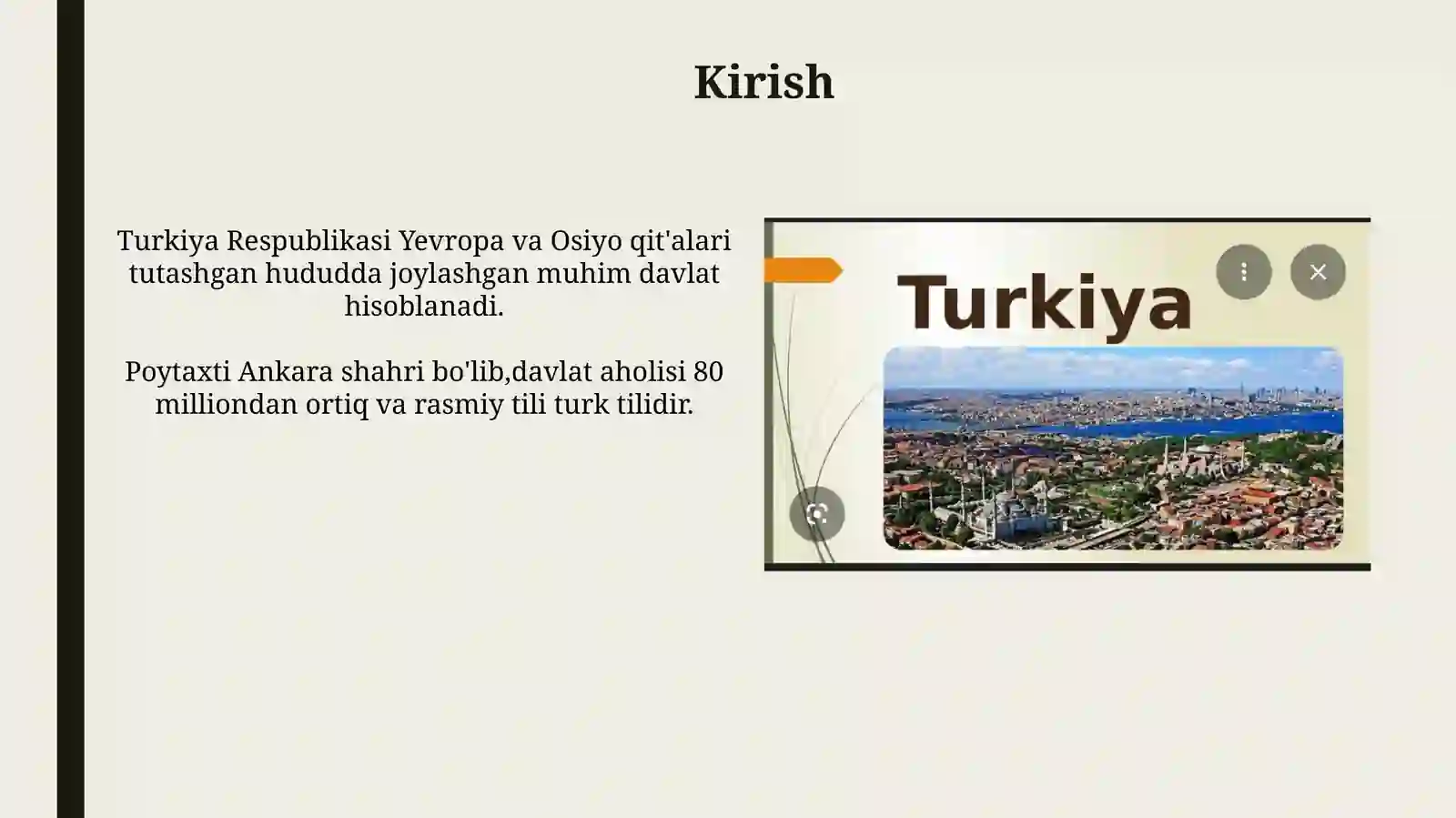 Kirish

Turkiya Respublikasi Yevropa va Osiyo qit'alari tutashgan hududda joylashgan muhim davlat hisoblanadi.

Poytaxti Ankara shahri bo'lib,davlat aholisi 80 milliondan ortiq va rasmiy tili turk tilidir.

Turkiya